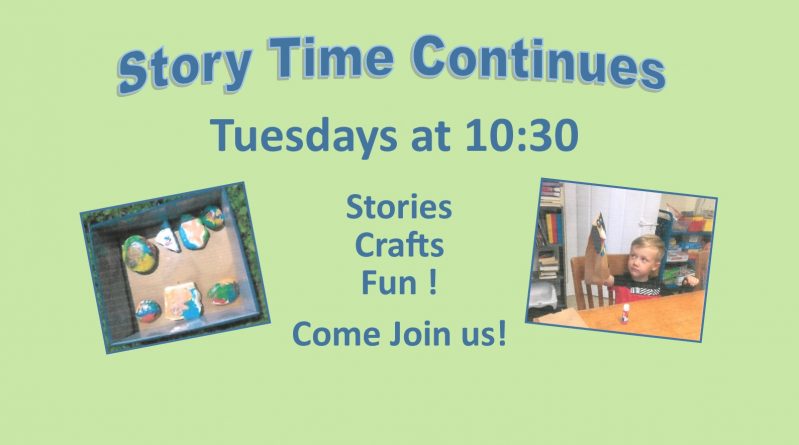 Story Time Continues

Tuesdays at 10:30

Stories
Crafts
Fun !

Come Join us!